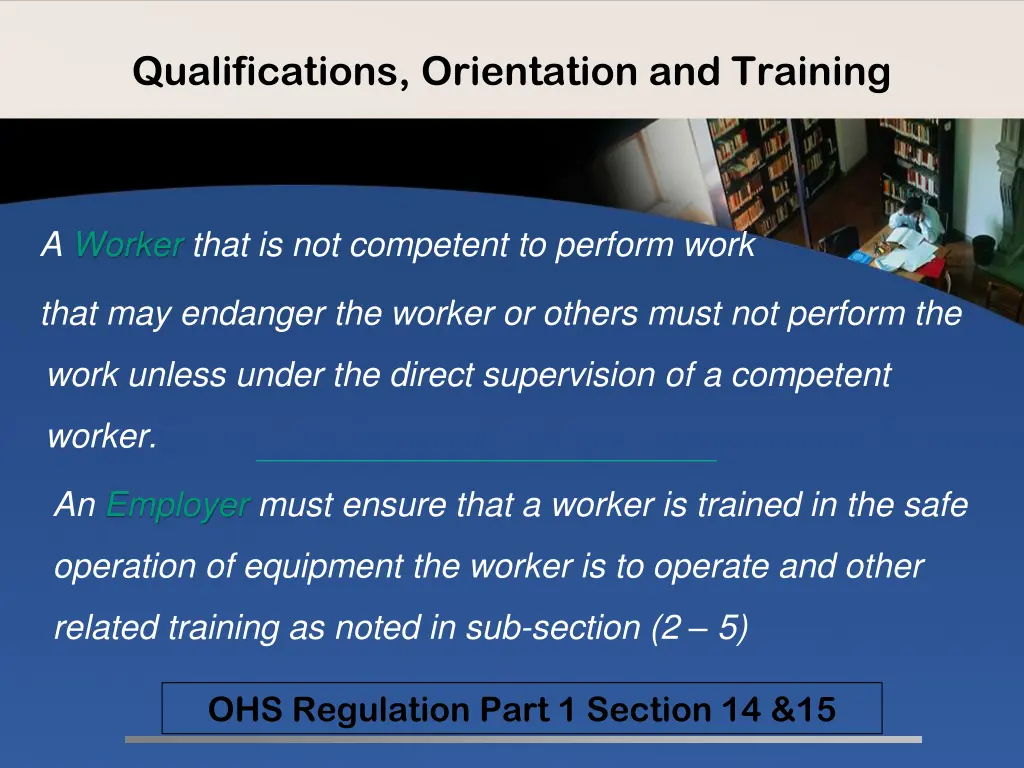 Qualifications, Orientation and Training

A Worker that is not competent to perform work that may endanger the worker or others must not perform the work unless under the direct supervision of a competent worker.

An Employer must ensure that a worker is trained in the safe operation of equipment the worker is to operate and other related training as noted in sub-section (2 – 5)

OHS Regulation Part 1 Section 14 &15